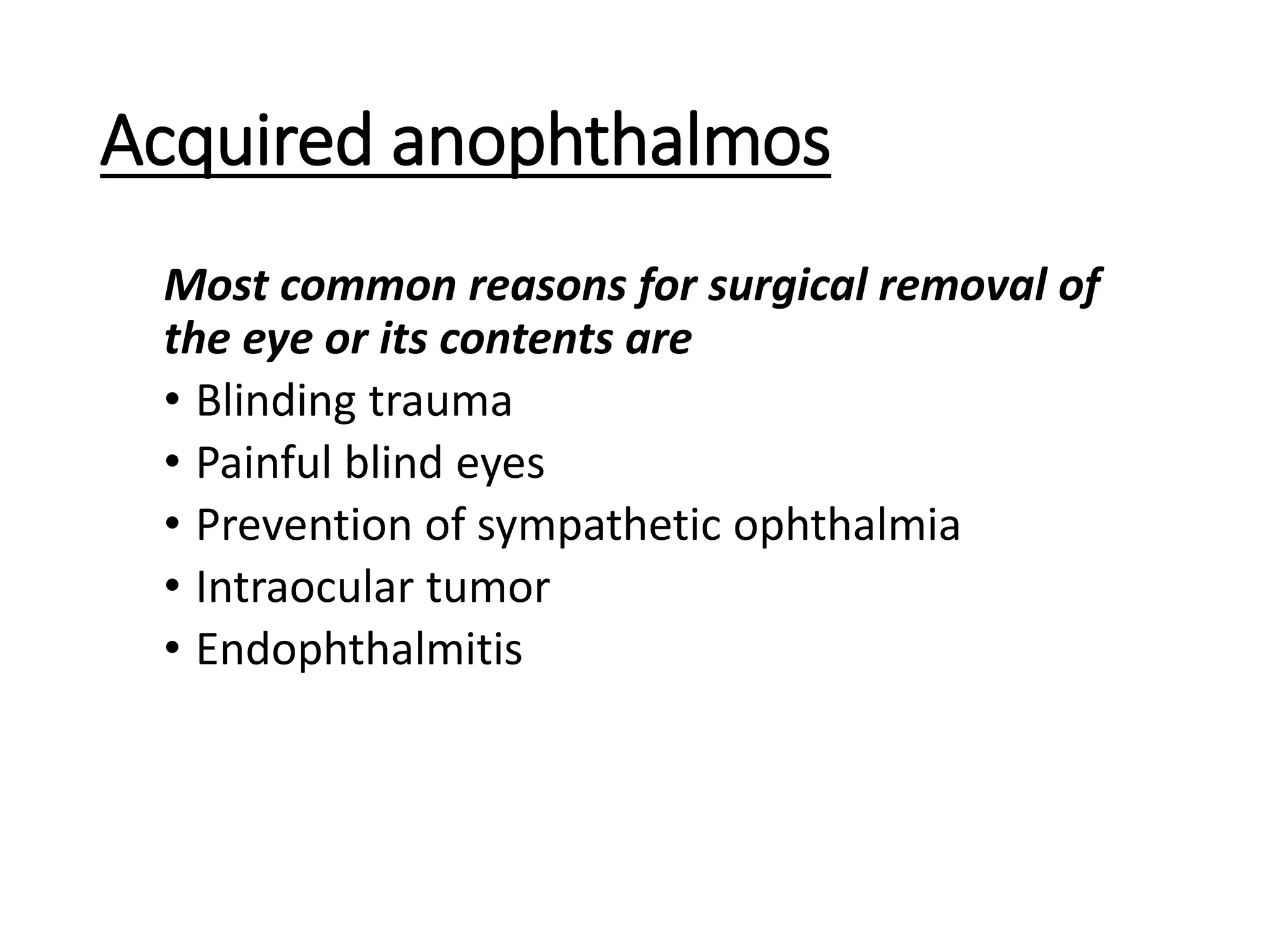 Acquired anophthalmos

Most common reasons for surgical removal of the eye or its contents are

• Blinding trauma
• Painful blind eyes
• Prevention of sympathetic ophthalmia
• Intraocular tumor
• Endophthalmitis